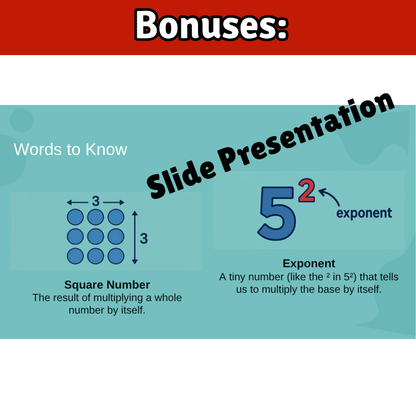 Bonuses:

Slide Presentation

Words to Know

3

3

Square Number
The result of multiplying a whole number by itself.

$5^2$

exponent

Exponent
A tiny number (like the $^2$ in $5^2$) that tells us to multiply the base by itself.